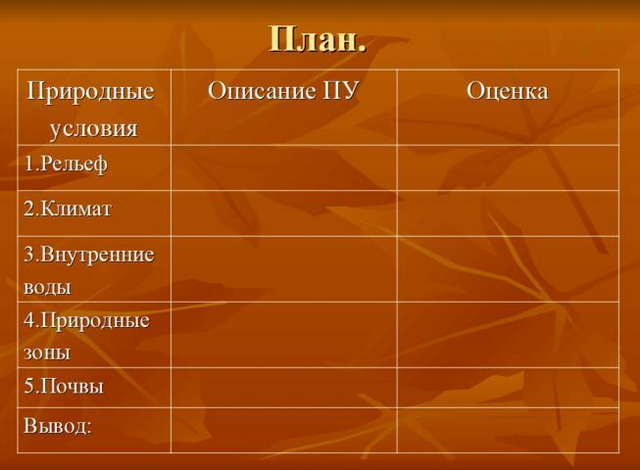 План.

| Природные условия | Описание ПУ | Оценка |
|---|---|---|
| 1.Рельеф | | |
| 2.Климат | | |
| 3.Внутренние воды | | |
| 4.Природные зоны | | |
| 5.Почвы | | |
| Вывод: | | |